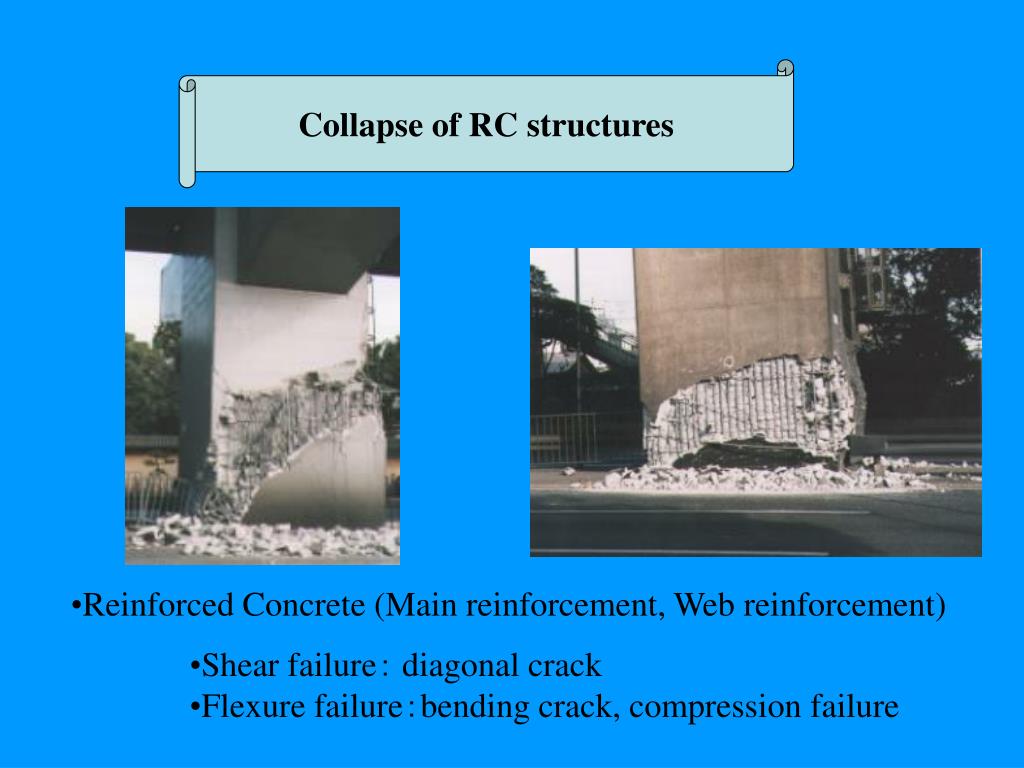 Collapse of RC structures

•Reinforced Concrete (Main reinforcement, Web reinforcement)

•Shear failure： diagonal crack
•Flexure failure：bending crack, compression failure